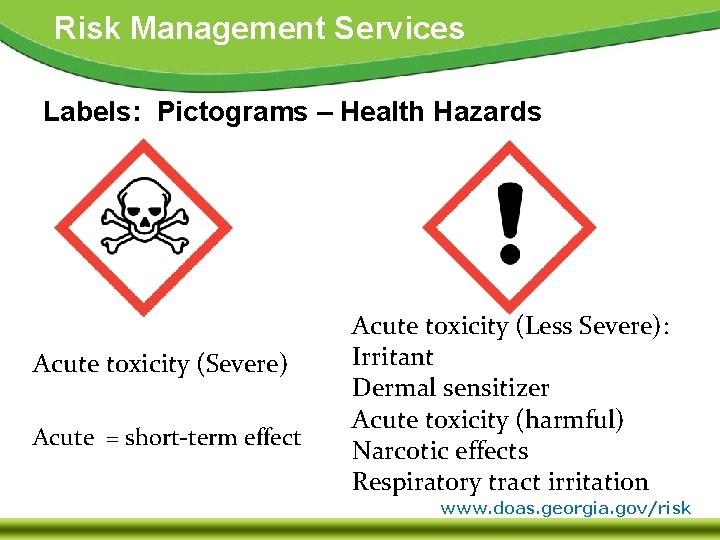 Risk Management Services

Labels: Pictograms – Health Hazards

Acute toxicity (Severe)

Acute = short-term effect

Acute toxicity (Less Severe):
Irritant
Dermal sensitizer
Acute toxicity (harmful)
Narcotic effects
Respiratory tract irritation

www.doas.georgia.gov/risk